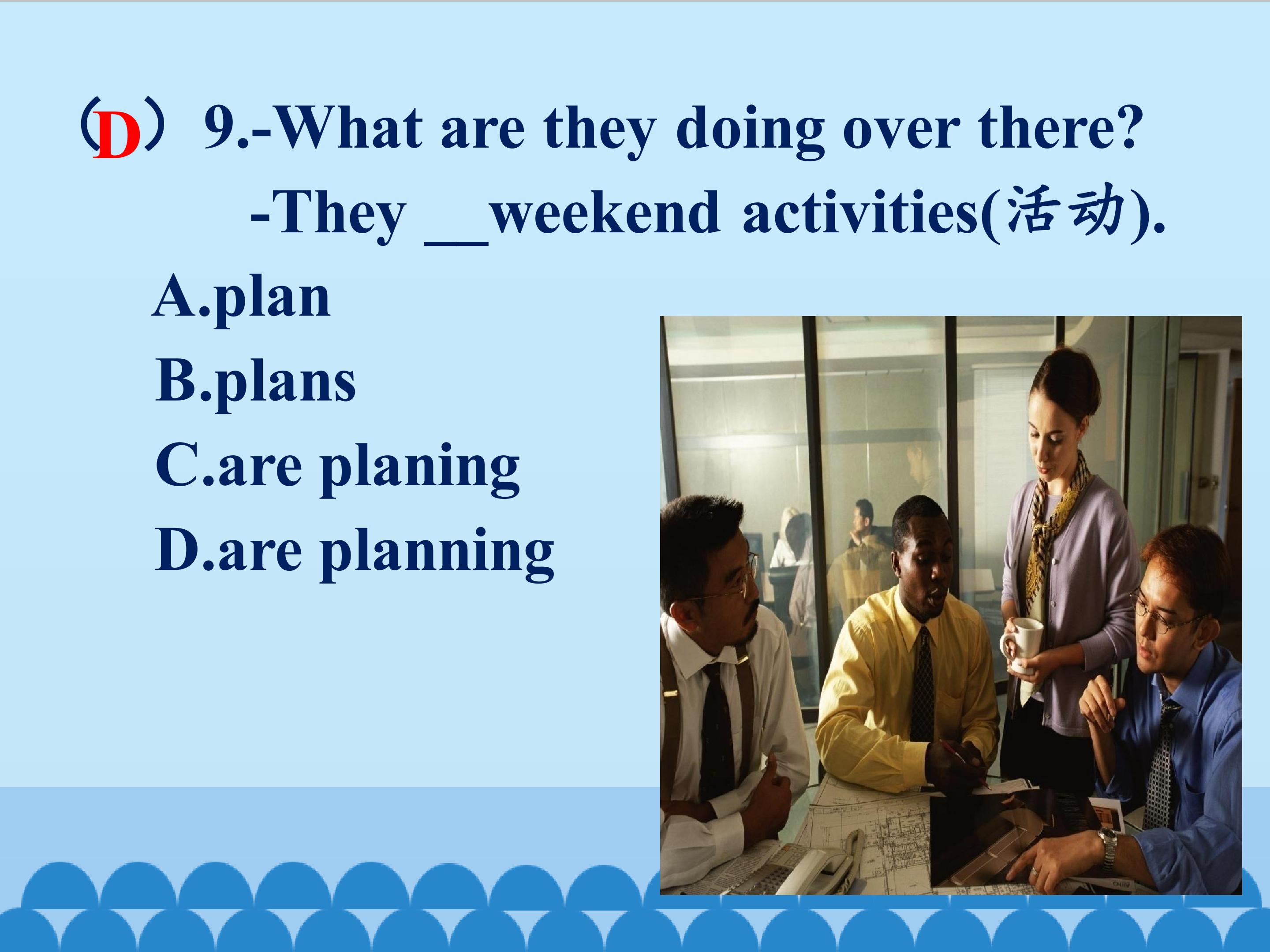 （D）9.-What are they doing over there?

-They __weekend activities(活动).

A.plan

B.plans

C.are planing

D.are planning